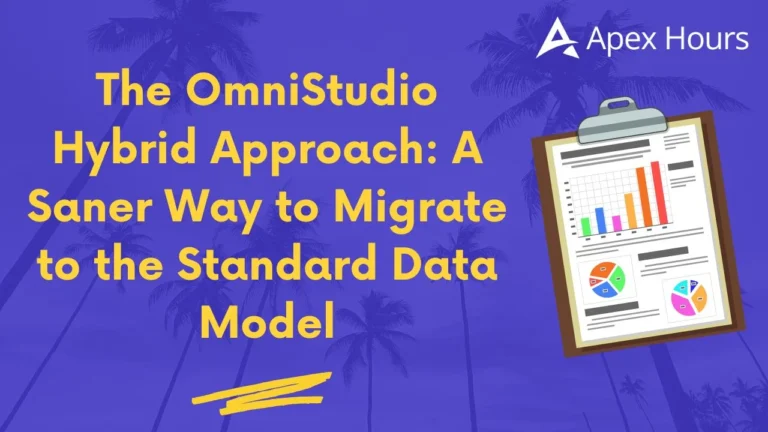 Apex Hours

The OmniStudio Hybrid Approach: A Saner Way to Migrate to the Standard Data Model